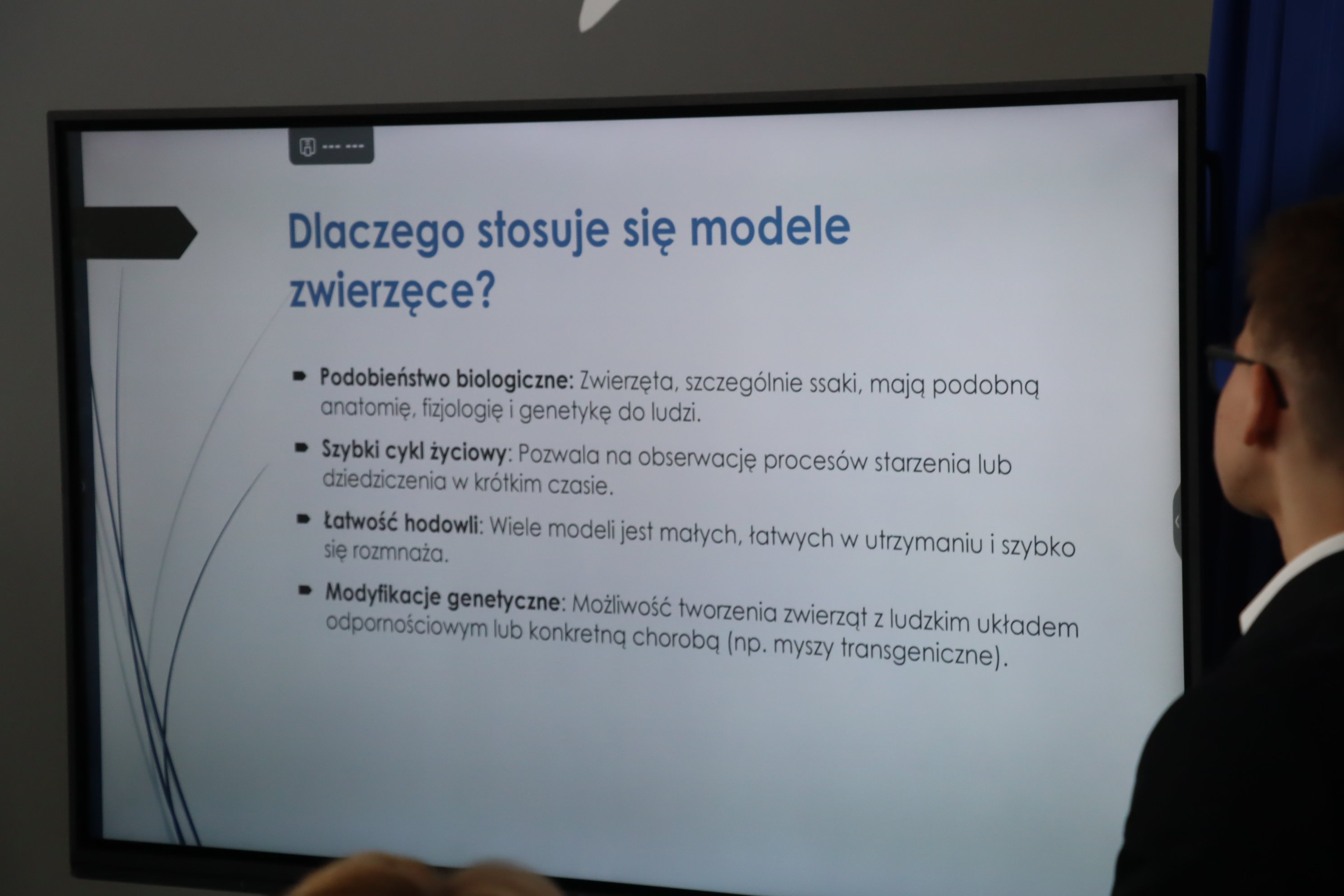 --- ---

Dlaczego stosuje się modele zwierzęce?

Podobieństwo biologiczne: Zwierzęta, szczególnie ssaki, mają podobną anatomię, fizjologię i genetykę do ludzi.

Szybki cykl życiowy: Pozwala na obserwację procesów starzenia lub dziedziczenia w krótkim czasie.

Łatwość hodowli: Wiele modeli jest małych, łatwych w utrzymaniu i szybko się rozmnaża.

Modyfikacje genetyczne: Możliwość tworzenia zwierząt z ludzkim układem odpornościowym lub konkretną chorobą (np. myszy transgeniczne).